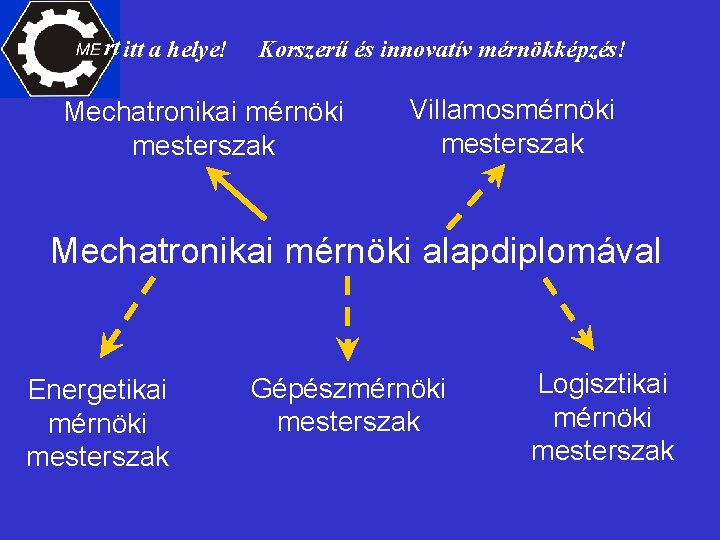 MErt itt a helye! Korszerű és innovatív mérnökképzés!

Mechatronikai mérnöki mesterszak

Villamosmérnöki mesterszak

Mechatronikai mérnöki alapdiplomával

Energetikai mérnöki mesterszak

Gépészmérnöki mesterszak

Logisztikai mérnöki mesterszak